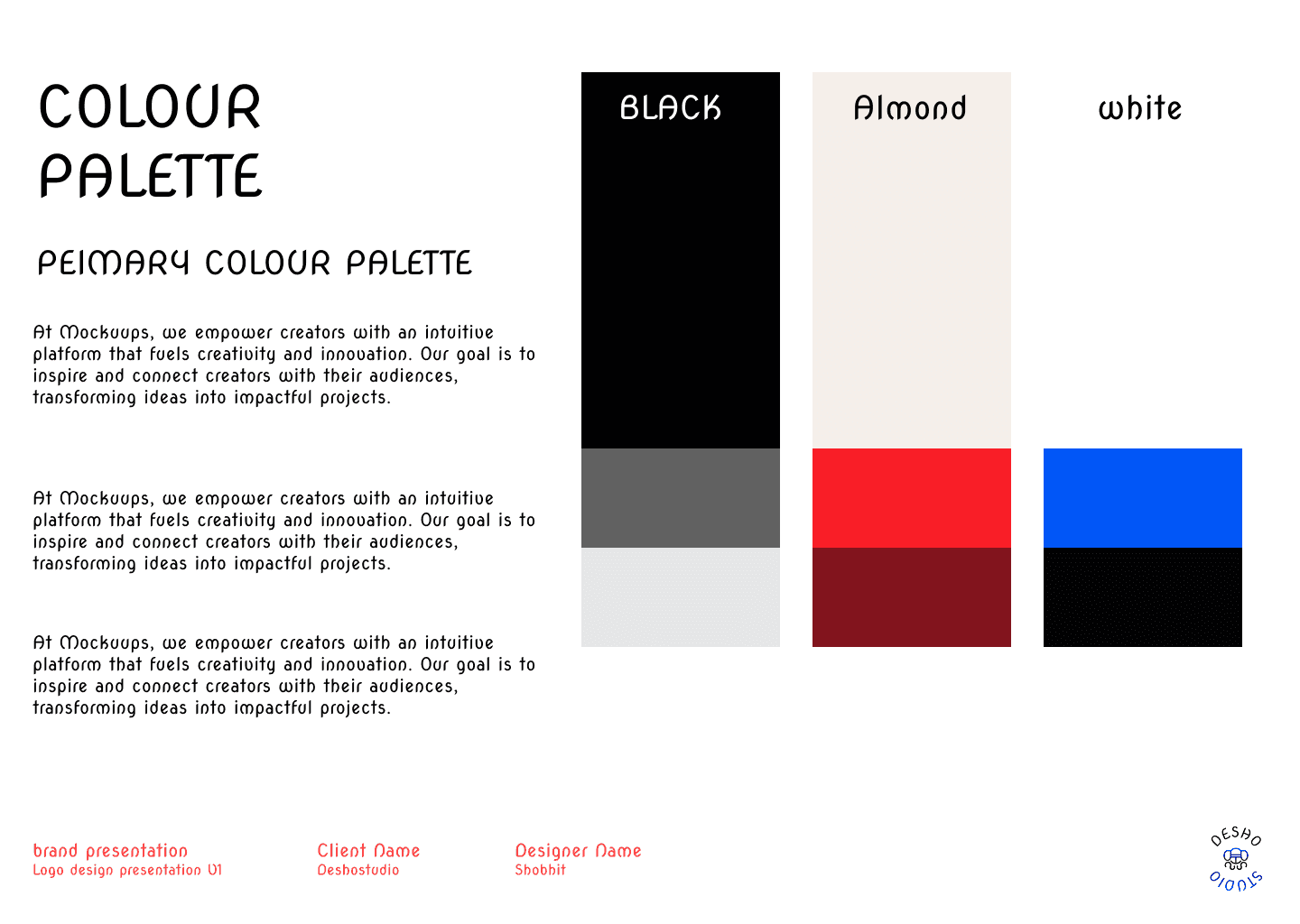 COLOUR PALETTE

PEIMARY COLOUR PALETTE

At Mockuups, we empower creators with an intuitive platform that fuels creativity and innovation. Our goal is to inspire and connect creators with their audiences, transforming ideas into impactful projects.

At Mockuups, we empower creators with an intuitive platform that fuels creativity and innovation. Our goal is to inspire and connect creators with their audiences, transforming ideas into impactful projects.

At Mockuups, we empower creators with an intuitive platform that fuels creativity and innovation. Our goal is to inspire and connect creators with their audiences, transforming ideas into impactful projects.

BLACK

Almond

white

brand presentation
Logo design presentation V1

Client Name
Deshostudio

Designer Name
Shobhit

DESHO STUDIO